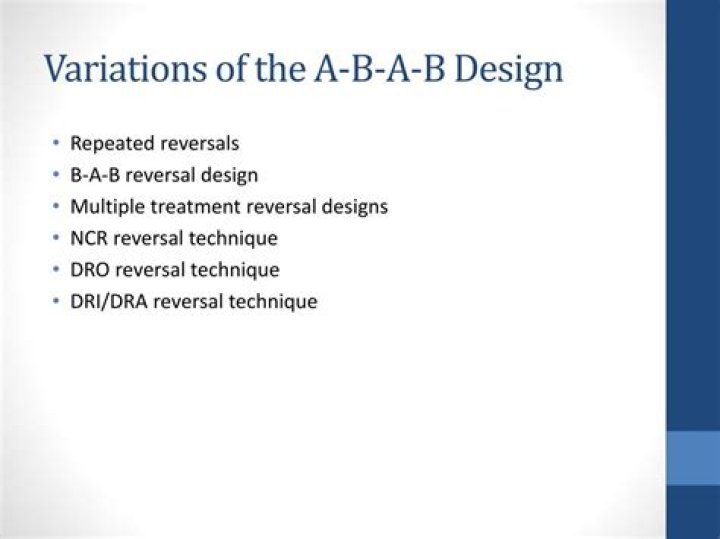 Variations of the A-B-A-B Design

• Repeated reversals
• B-A-B reversal design
• Multiple treatment reversal designs
• NCR reversal technique
• DRO reversal technique
• DRI/DRA reversal technique